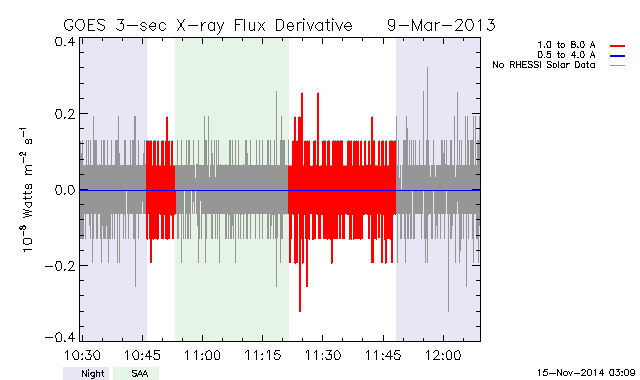 GOES 3-sec X-ray Flux Derivative 9-Mar-2013

1.0 to 8.0 A
0.5 to 4.0 A
No RHESSI Solar Data

$10^{-8}$ Watts $m^{-2}$ $s^{-1}$

0.4
0.2
0.0
−0.2
−0.4

10:30
10:45
11:00
11:15
11:30
11:45
12:00

Night
SAA

15-Nov-2014 03:09